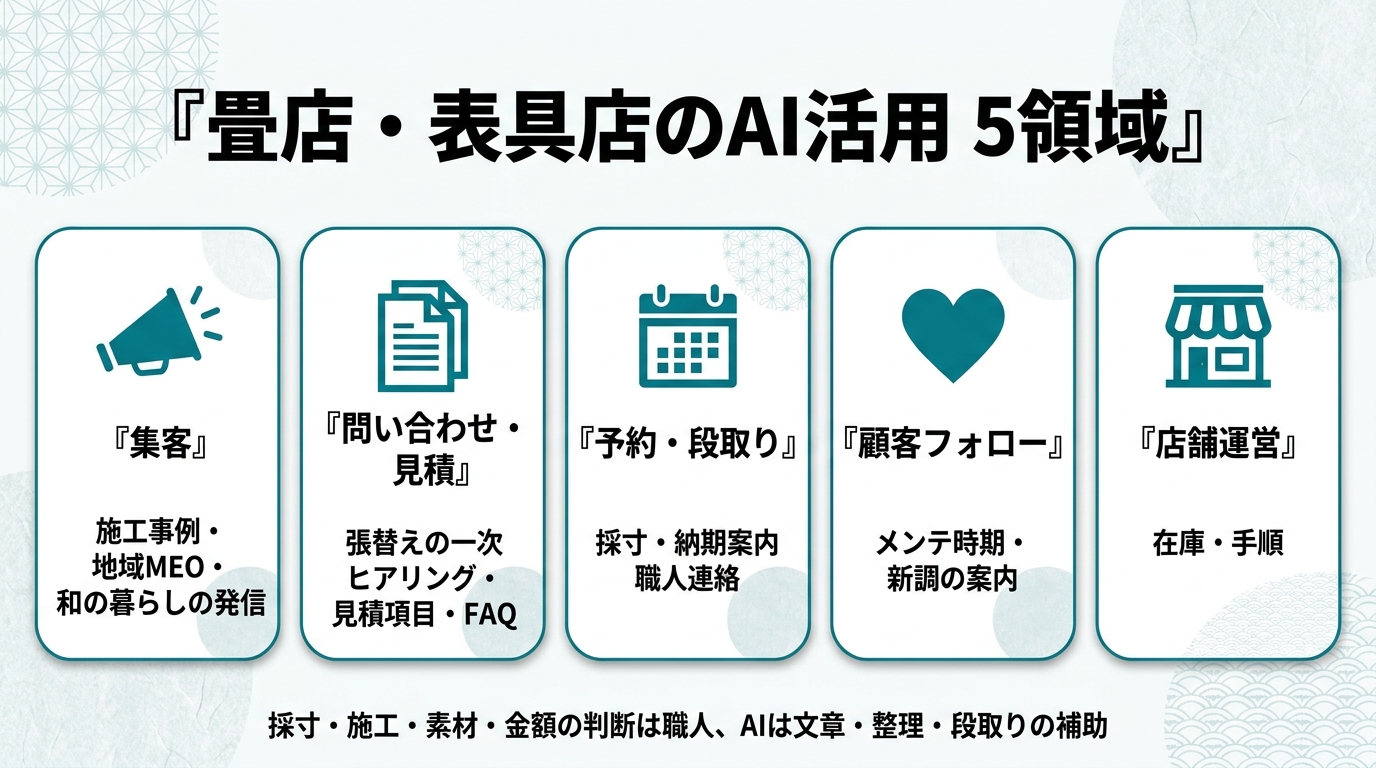 『畳店・表具店のAI活用 5領域』

『集客』

施工事例・地域MEO・和の暮らしの発信

『問い合わせ・見積』

張替えの一次ヒアリング・見積項目・FAQ

『予約・段取り』

採寸・納期案内 職人連絡

『顧客フォロー』

メンテ時期・新調の案内

『店舗運営』

在庫・手順

採寸・施工・素材・金額の判断は職人、AIは文章・整理・段取りの補助